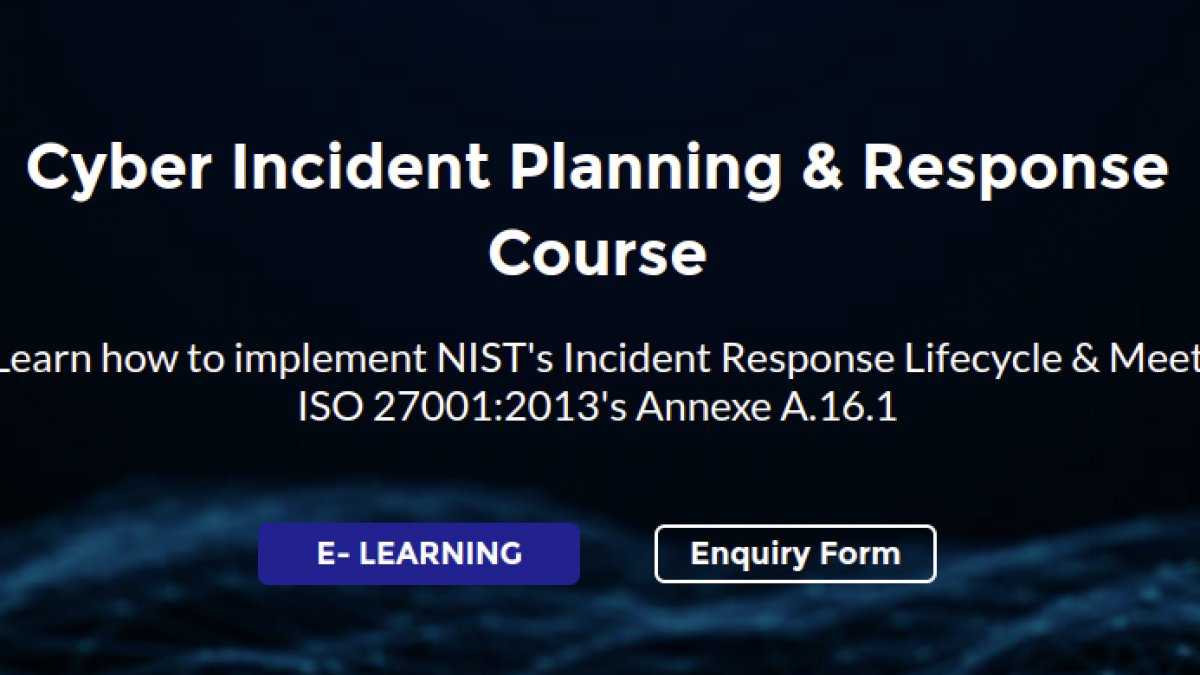 Cyber Incident Planning & Response Course

Learn how to implement NIST's Incident Response Lifecycle & Meet ISO 27001:2013's Annexe A.16.1

E- LEARNING

Enquiry Form